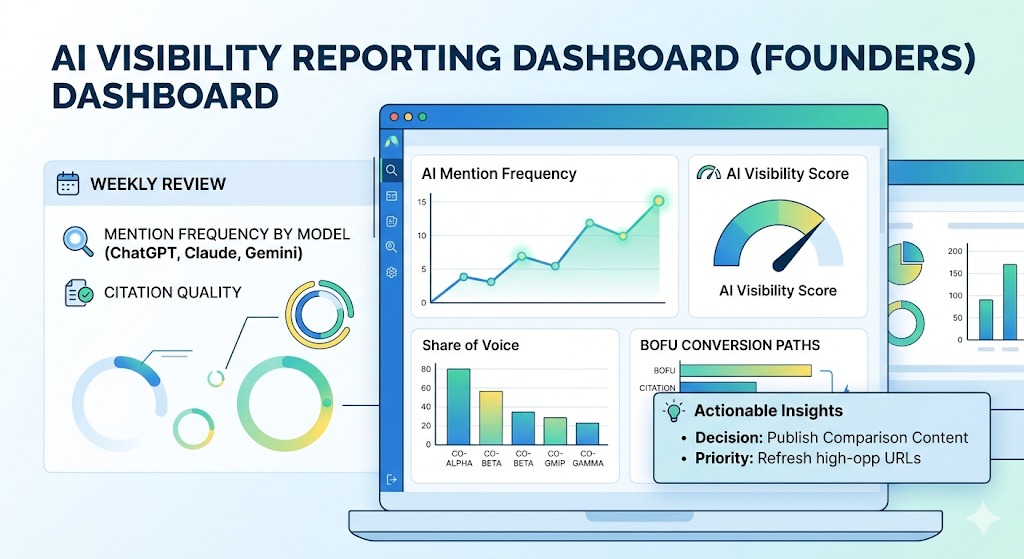 AI VISIBILITY REPORTING DASHBOARD (FOUNDERS) DASHBOARD

WEEKLY REVIEW

MENTION FREQUENCY BY MODEL (ChatGPT, Claude, Gemini)

CITATION QUALITY

AI Mention Frequency

15
10
5
0

AI Visibility Score

AI Visibility Score

Share of Voice

80
60
40
20
0

CO-ALPHA
CO-BETA
CO-BETA
CO-GMIP
CO-GAMMA

BOFU CONVERSION PATHS

BOFU
CITATION

Actionable Insights

• Decision: Publish Comparison Content
• Priority: Refresh high-opp URLs

200
150
100
50
0